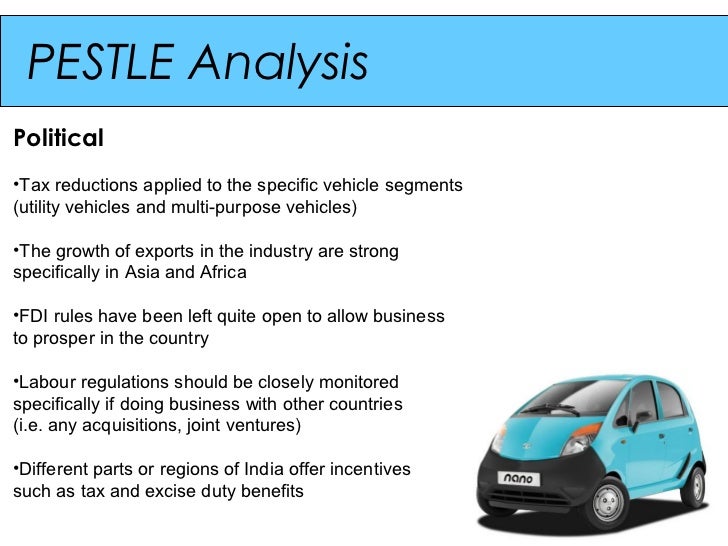 PESTLE Analysis

Political

•Tax reductions applied to the specific vehicle segments (utility vehicles and multi-purpose vehicles)

•The growth of exports in the industry are strong specifically in Asia and Africa

•FDI rules have been left quite open to allow business to prosper in the country

•Labour regulations should be closely monitored specifically if doing business with other countries (i.e. any acquisitions, joint ventures)

•Different parts or regions of India offer incentives such as tax and excise duty benefits

nano